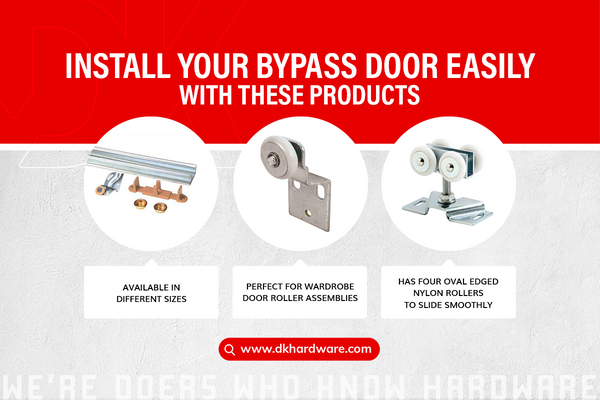 INSTALL YOUR BYPASS DOOR EASILY
WITH THESE PRODUCTS

AVAILABLE IN DIFFERENT SIZES

PERFECT FOR WARDROBE DOOR ROLLER ASSEMBLIES

HAS FOUR OVAL EDGED NYLON ROLLERS TO SLIDE SMOOTHLY

www.dkhardware.com

WE'RE DOERS WHO KNOW HARDWARE